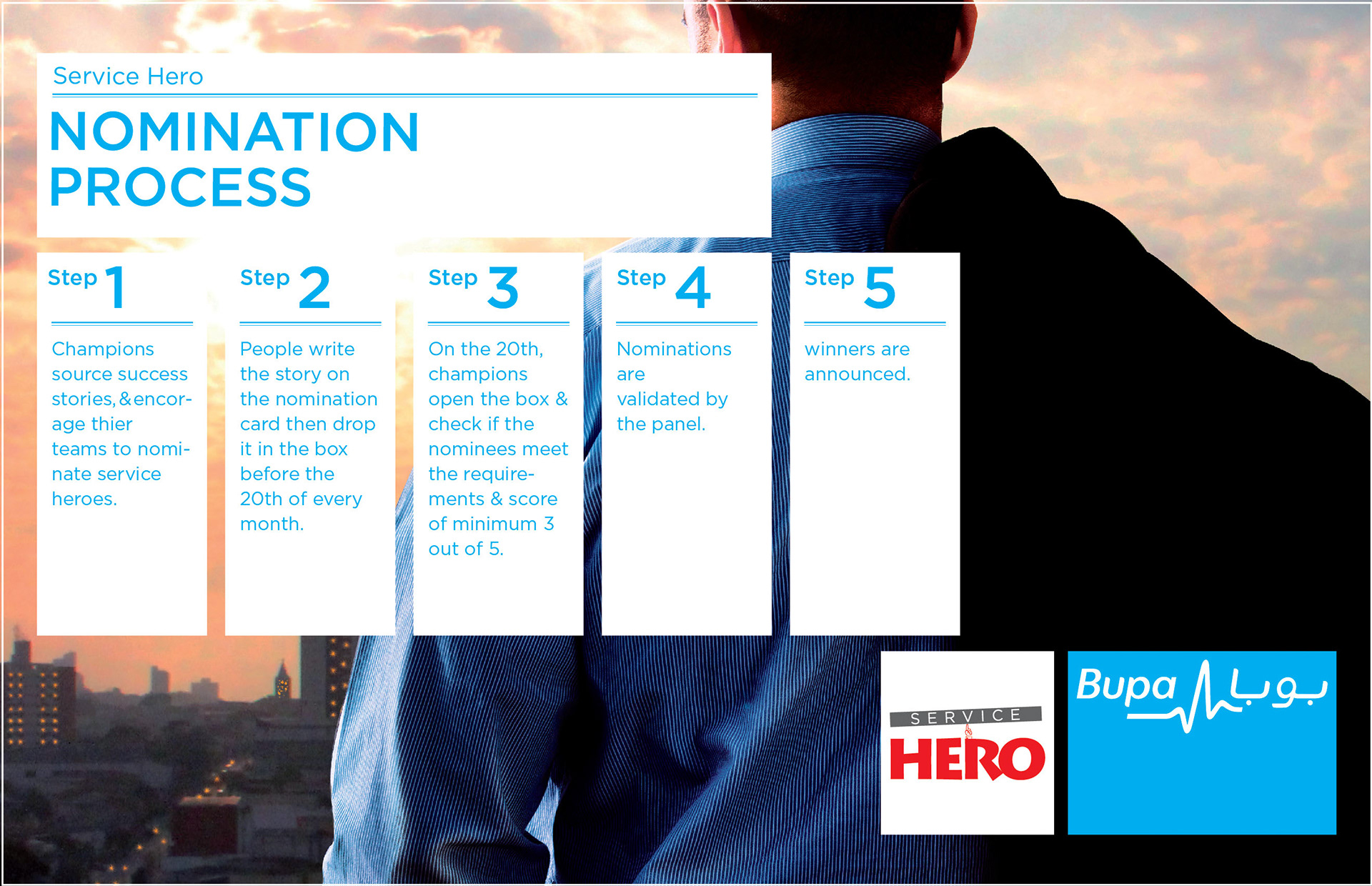 Service Hero

NOMINATION PROCESS

Step 1

Champions source success stories, & encourage thier teams to nominate service heroes.

Step 2

People write the story on the nomination card then drop it in the box before the 20th of every month.

Step 3

On the 20th, champions open the box & check if the nominees meet the requirements & score of minimum 3 out of 5.

Step 4

Nominations are validated by the panel.

Step 5

winners are announced.

SERVICE HERO

Bupa بوبا